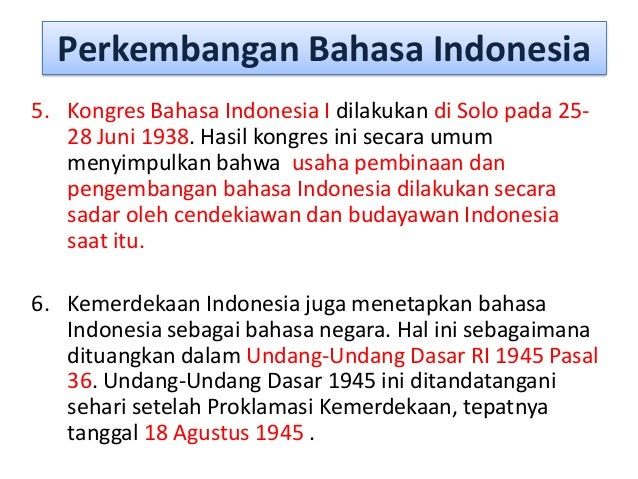 Perkembangan Bahasa Indonesia

5. Kongres Bahasa Indonesia I dilakukan di Solo pada 25-28 Juni 1938. Hasil kongres ini secara umum menyimpulkan bahwa usaha pembinaan dan pengembangan bahasa Indonesia dilakukan secara sadar oleh cendekiawan dan budayawan Indonesia saat itu.

6. Kemerdekaan Indonesia juga menetapkan bahasa Indonesia sebagai bahasa negara. Hal ini sebagaimana dituangkan dalam Undang-Undang Dasar RI 1945 Pasal 36. Undang-Undang Dasar 1945 ini ditandatangani sehari setelah Proklamasi Kemerdekaan, tepatnya tanggal 18 Agustus 1945 .